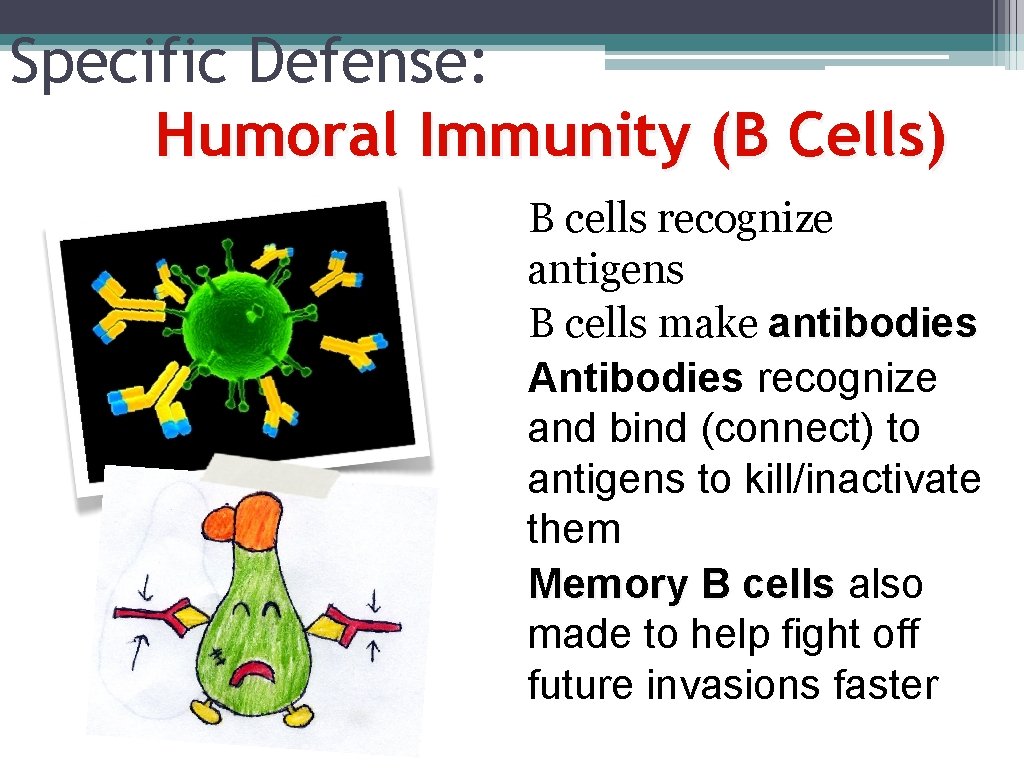 Specific Defense:
Humoral Immunity (B Cells)

B cells recognize antigens

B cells make antibodies

Antibodies recognize and bind (connect) to antigens to kill/inactivate them

Memory B cells also made to help fight off future invasions faster